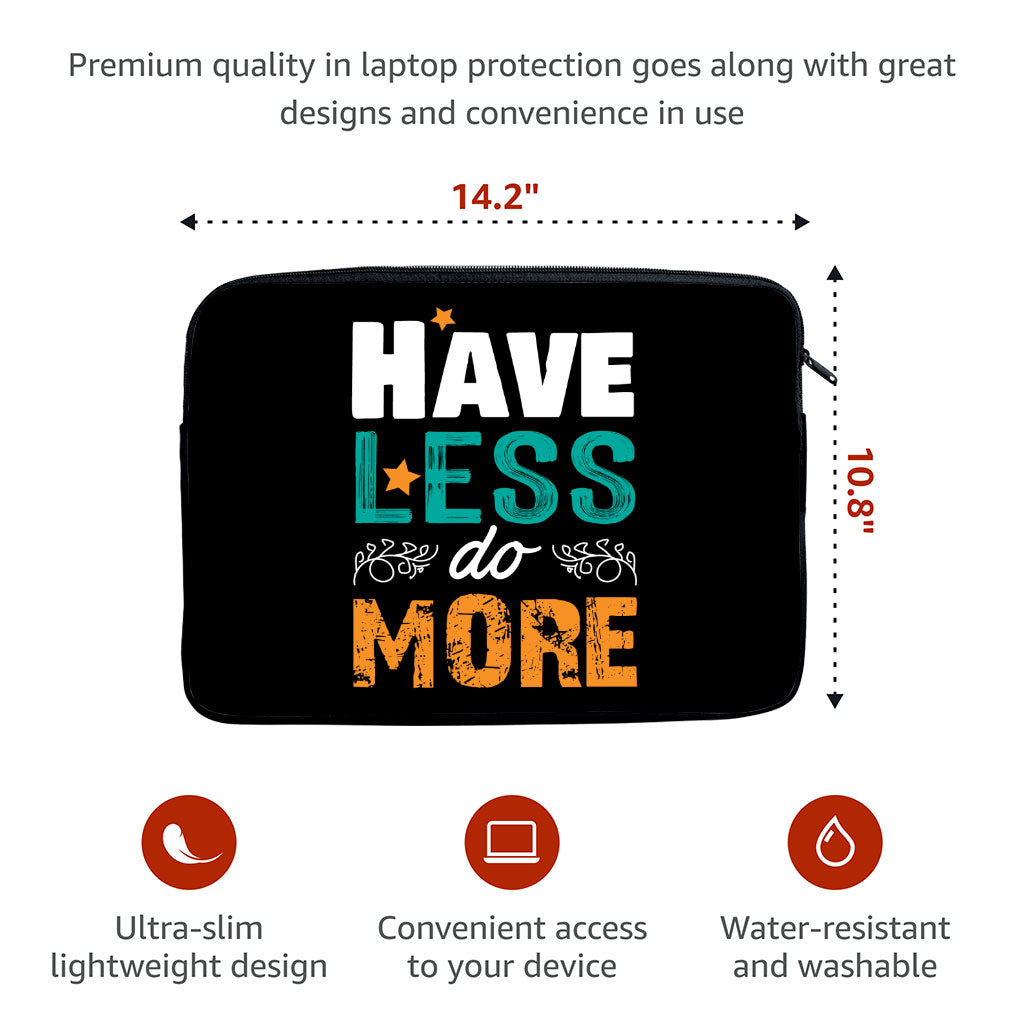 Premium quality in laptop protection goes along with great designs and convenience in use

14.2"

10.8"

HAVE
LESS
do
MORE

Ultra-slim lightweight design

Convenient access to your device

Water-resistant and washable